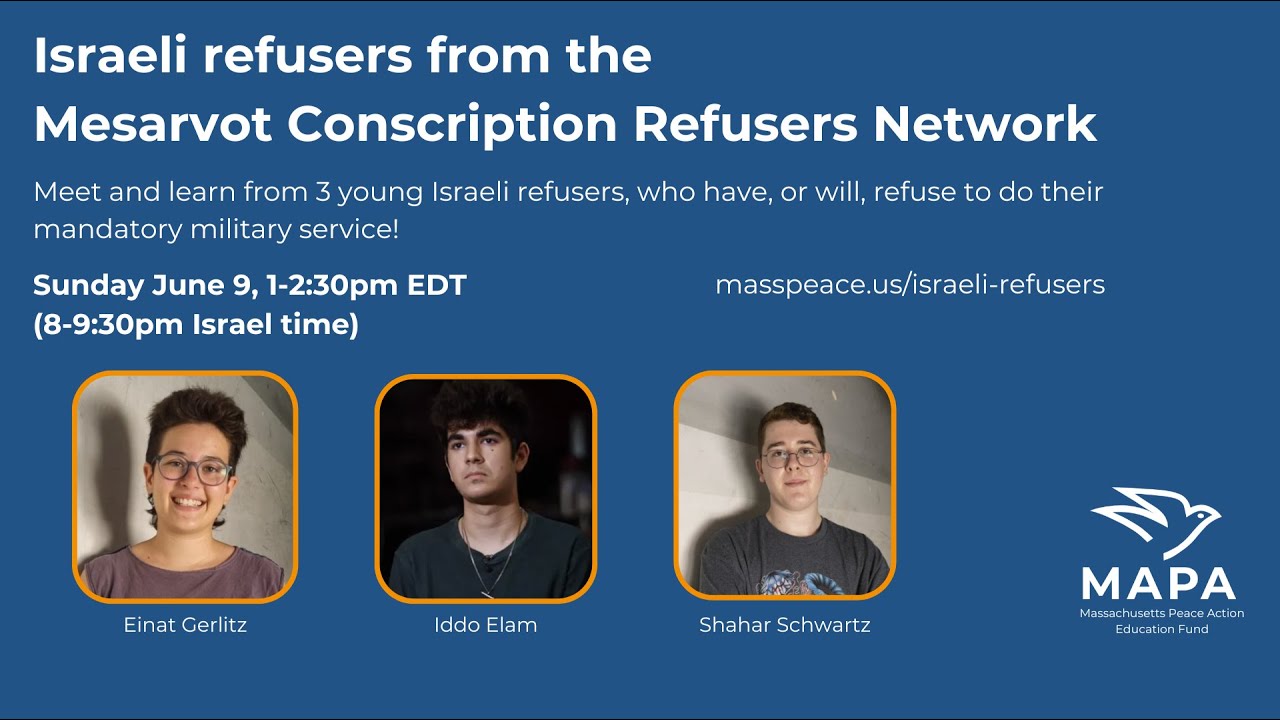 Israeli refusers from the Mesarvot Conscription Refusers Network

Meet and learn from 3 young Israeli refusers, who have, or will, refuse to do their mandatory military service!

Sunday June 9, 1-2:30pm EDT
(8-9:30pm Israel time)

masspeace.us/israeli-refusers

Einat Gerlitz

Iddo Elam

Shahar Schwartz

MAPA
Massachusetts Peace Action Education Fund